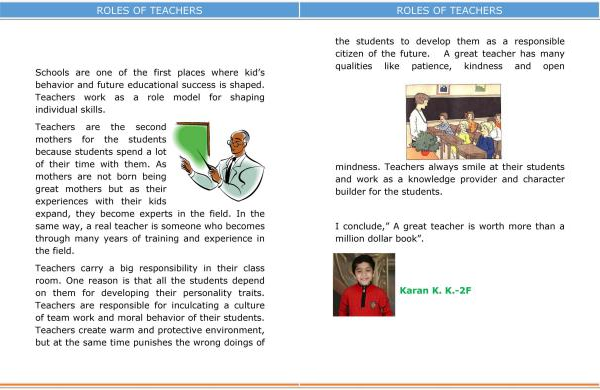 ROLES OF TEACHERS

Schools are one of the first places where kid's behavior and future educational success is shaped. Teachers work as a role model for shaping individual skills.

Teachers are the second mothers for the students because students spend a lot of their time with them. As mothers are not born being great mothers but as their experiences with their kids expand, they become experts in the field. In the same way, a real teacher is someone who becomes through many years of training and experience in the field.

Teachers carry a big responsibility in their class room. One reason is that all the students depend on them for developing their personality traits. Teachers are responsible for inculcating a culture of team work and moral behavior of their students. Teachers create warm and protective environment, but at the same time punishes the wrong doings of

ROLES OF TEACHERS

the students to develop them as a responsible citizen of the future. A great teacher has many qualities like patience, kindness and open mindness. Teachers always smile at their students and work as a knowledge provider and character builder for the students.

I conclude," A great teacher is worth more than a million dollar book".

Karan K. K.-2F